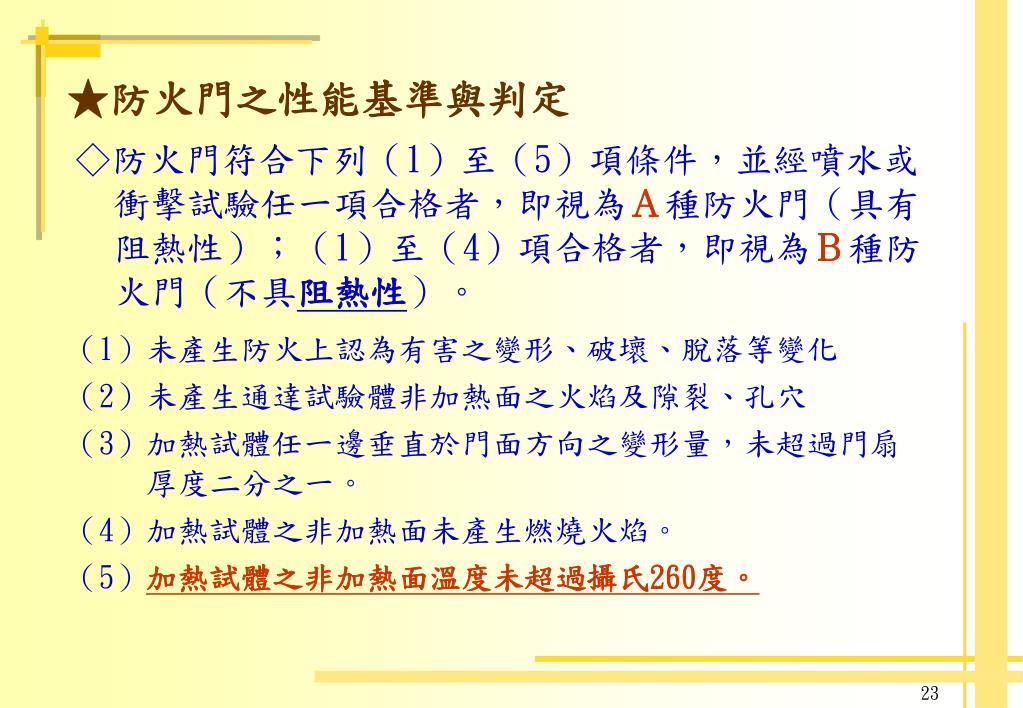 ★防火門之性能基準與判定

◇防火門符合下列（1）至（5）項條件，並經噴水或衝擊試驗任一項合格者，即視為A種防火門（具有阻熱性）；（1）至（4）項合格者，即視為B種防火門（不具阻熱性）。

（1）未產生防火上認為有害之變形、破壞、脫落等變化

（2）未產生通達試驗體非加熱面之火焰及隙裂、孔穴

（3）加熱試體任一邊垂直於門面方向之變形量，未超過門扇厚度二分之一。

（4）加熱試體之非加熱面未產生燃燒火焰。

（5）加熱試體之非加熱面溫度未超過攝氏260度。

23